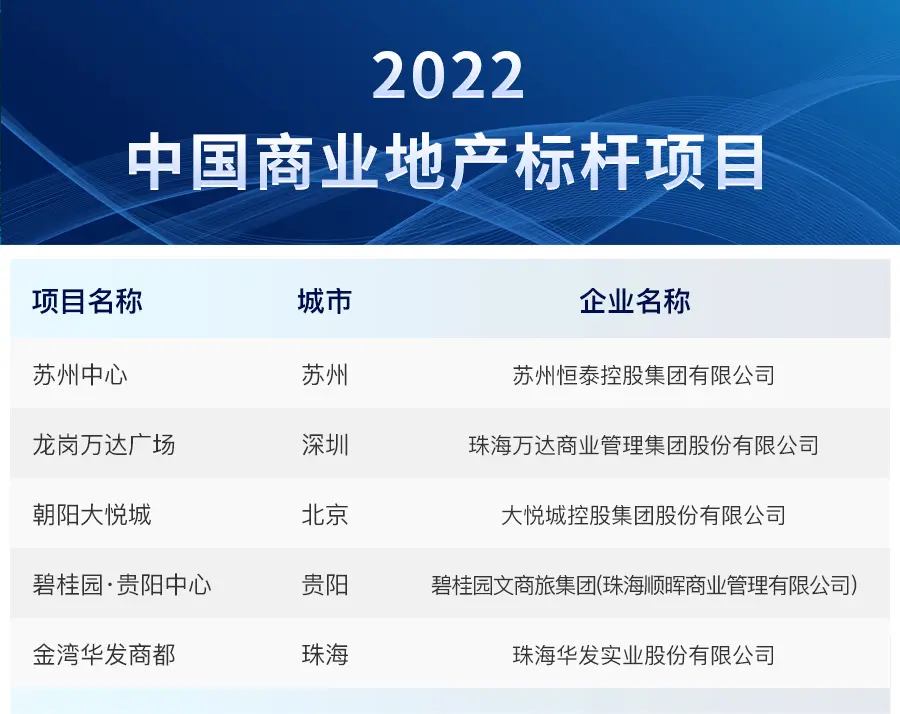 2022
中国商业地产标杆项目

| 项目名称 | 城市 | 企业名称 |
|---|---|---|
| 苏州中心 | 苏州 | 苏州恒泰控股集团有限公司 |
| 龙岗万达广场 | 深圳 | 珠海万达商业管理集团股份有限公司 |
| 朝阳大悦城 | 北京 | 大悦城控股集团股份有限公司 |
| 碧桂园·贵阳中心 | 贵阳 | 碧桂园文商旅集团(珠海顺晖商业管理有限公司) |
| 金湾华发商都 | 珠海 | 珠海华发实业股份有限公司 |